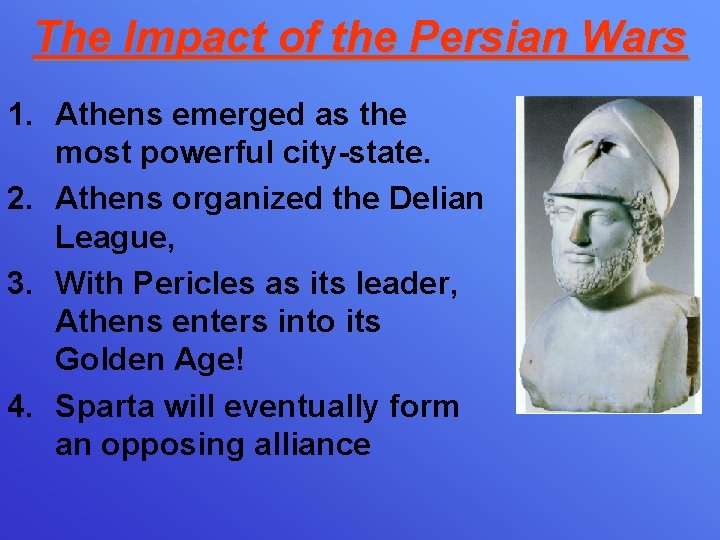 The Impact of the Persian Wars

1. Athens emerged as the most powerful city-state.
2. Athens organized the Delian League,
3. With Pericles as its leader, Athens enters into its Golden Age!
4. Sparta will eventually form an opposing alliance